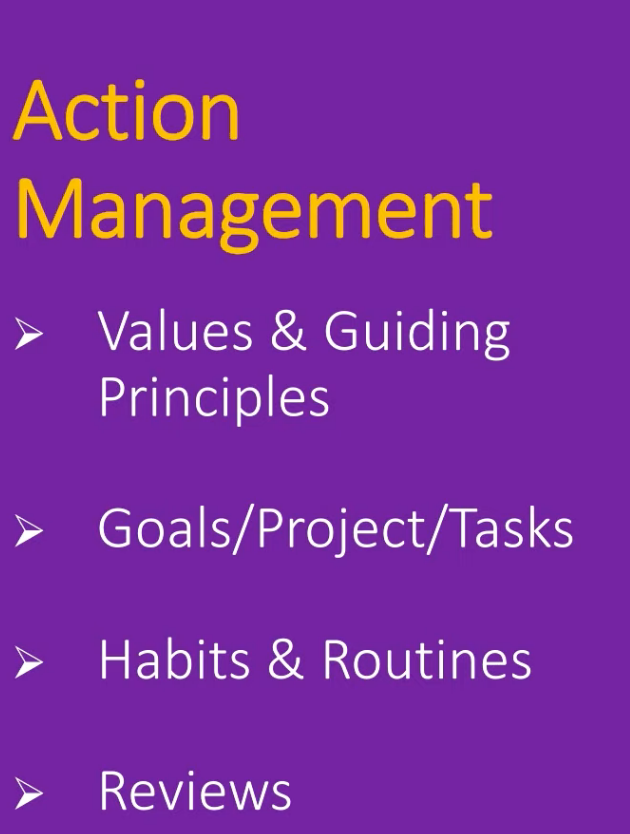 Action Management

➢ Values & Guiding Principles

➢ Goals/Project/Tasks

➢ Habits & Routines

➢ Reviews